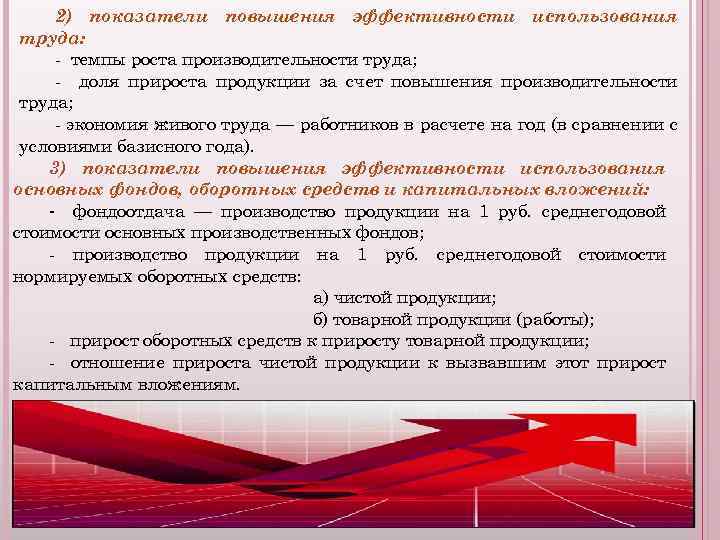 2) показатели повышения эффективности использования труда:

- темпы роста производительности труда;

- доля прироста продукции за счет повышения производительности труда;

- экономия живого труда — работников в расчете на год (в сравнении с условиями базисного года).

3) показатели повышения эффективности использования основных фондов, оборотных средств и капитальных вложений:

- фондоотдача — производство продукции на 1 руб. среднегодовой стоимости основных производственных фондов;

- производство продукции на 1 руб. среднегодовой стоимости нормируемых оборотных средств:

а) чистой продукции;

б) товарной продукции (работы);

- прирост оборотных средств к приросту товарной продукции;

- отношение прироста чистой продукции к вызвавшим этот прирост капитальным вложениям.